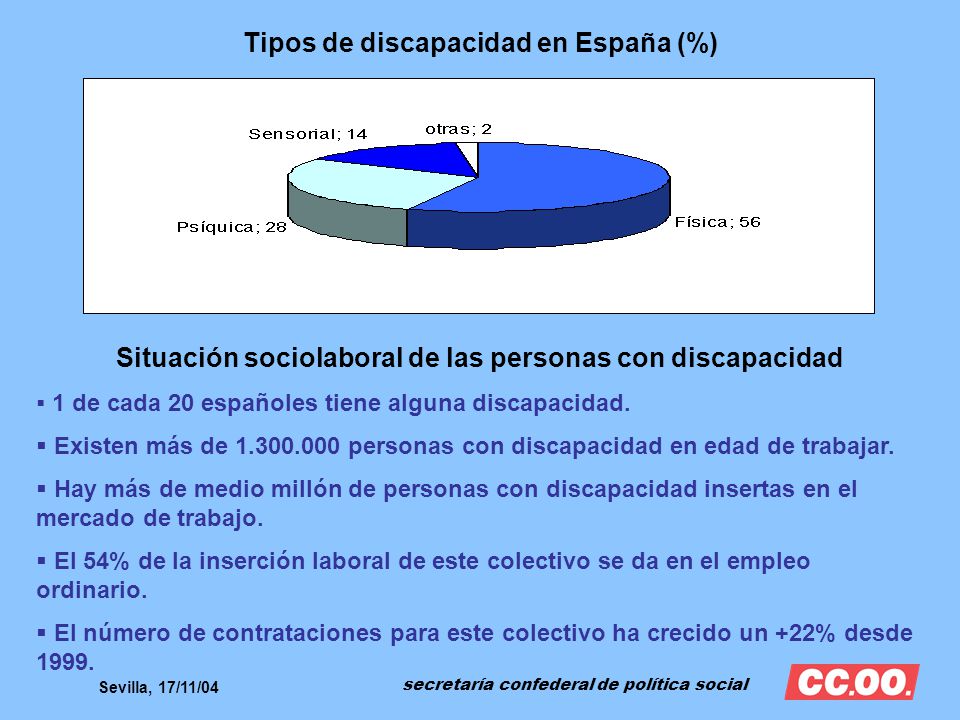 Tipos de discapacidad en España (%)

Sensorial; 14
otras; 2
Psíquica; 28
Física; 56

Situación sociolaboral de las personas con discapacidad

▪ 1 de cada 20 españoles tiene alguna discapacidad.

▪ Existen más de 1.300.000 personas con discapacidad en edad de trabajar.

▪ Hay más de medio millón de personas con discapacidad insertas en el mercado de trabajo.

▪ El 54% de la inserción laboral de este colectivo se da en el empleo ordinario.

▪ El número de contrataciones para este colectivo ha crecido un +22% desde 1999.

Sevilla, 17/11/04

secretaría confederal de política social

CC.OO.